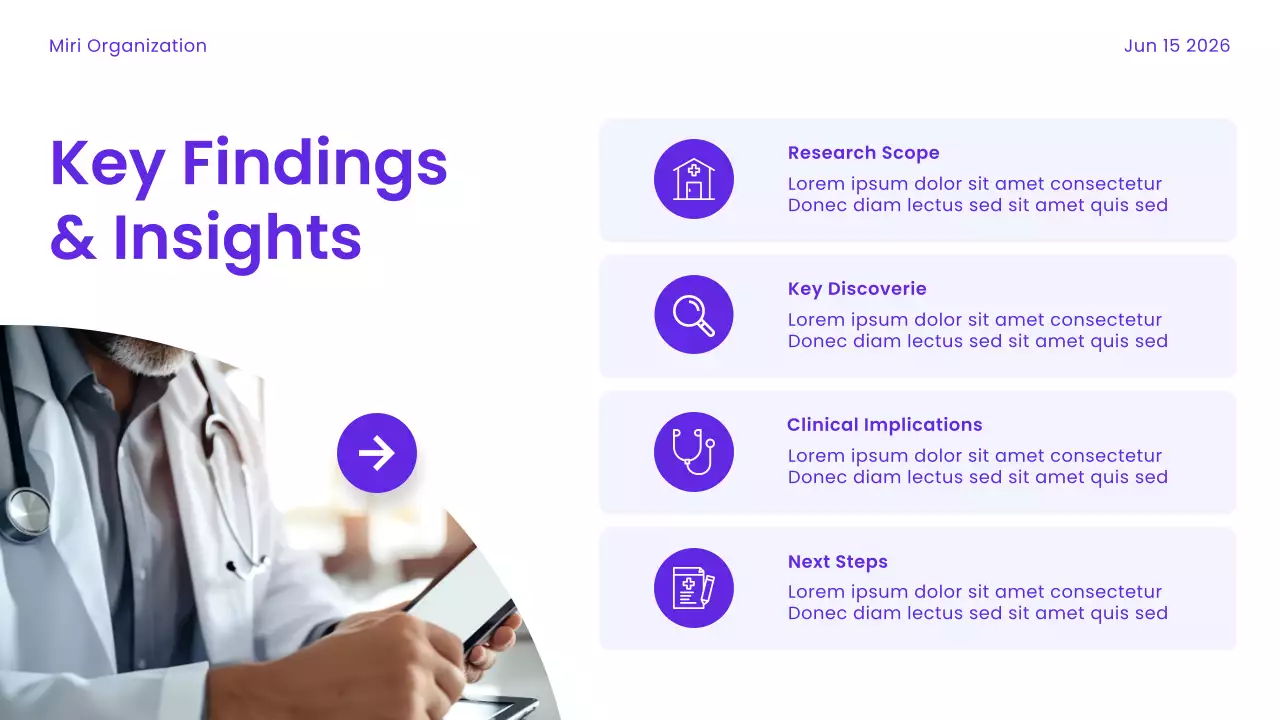 Miri Organization

Jun 15 2026

Key Findings & Insights

Research Scope
Lorem ipsum dolor sit amet consectetur Donec diam lectus sed sit amet quis sed

Key Discoverie
Lorem ipsum dolor sit amet consectetur Donec diam lectus sed sit amet quis sed

Clinical Implications
Lorem ipsum dolor sit amet consectetur Donec diam lectus sed sit amet quis sed

Next Steps
Lorem ipsum dolor sit amet consectetur Donec diam lectus sed sit amet quis sed